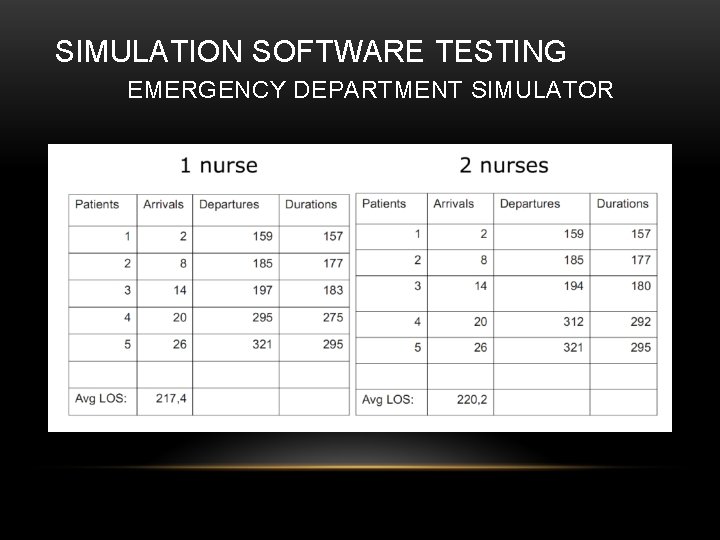 SIMULATION SOFTWARE TESTING
EMERGENCY DEPARTMENT SIMULATOR

1 nurse

| Patients | Arrivals | Departures | Durations |
|---|---|---|---|
| 1 | 2 | 159 | 157 |
| 2 | 8 | 185 | 177 |
| 3 | 14 | 197 | 183 |
| 4 | 20 | 295 | 275 |
| 5 | 26 | 321 | 295 |
| | | | |
| Avg LOS: | 217,4 | | |

2 nurses

| Patients | Arrivals | Departures | Durations |
|---|---|---|---|
| 1 | 2 | 159 | 157 |
| 2 | 8 | 185 | 177 |
| 3 | 14 | 194 | 180 |
| 4 | 20 | 312 | 292 |
| 5 | 26 | 321 | 295 |
| | | | |
| Avg LOS: | 220,2 | | |